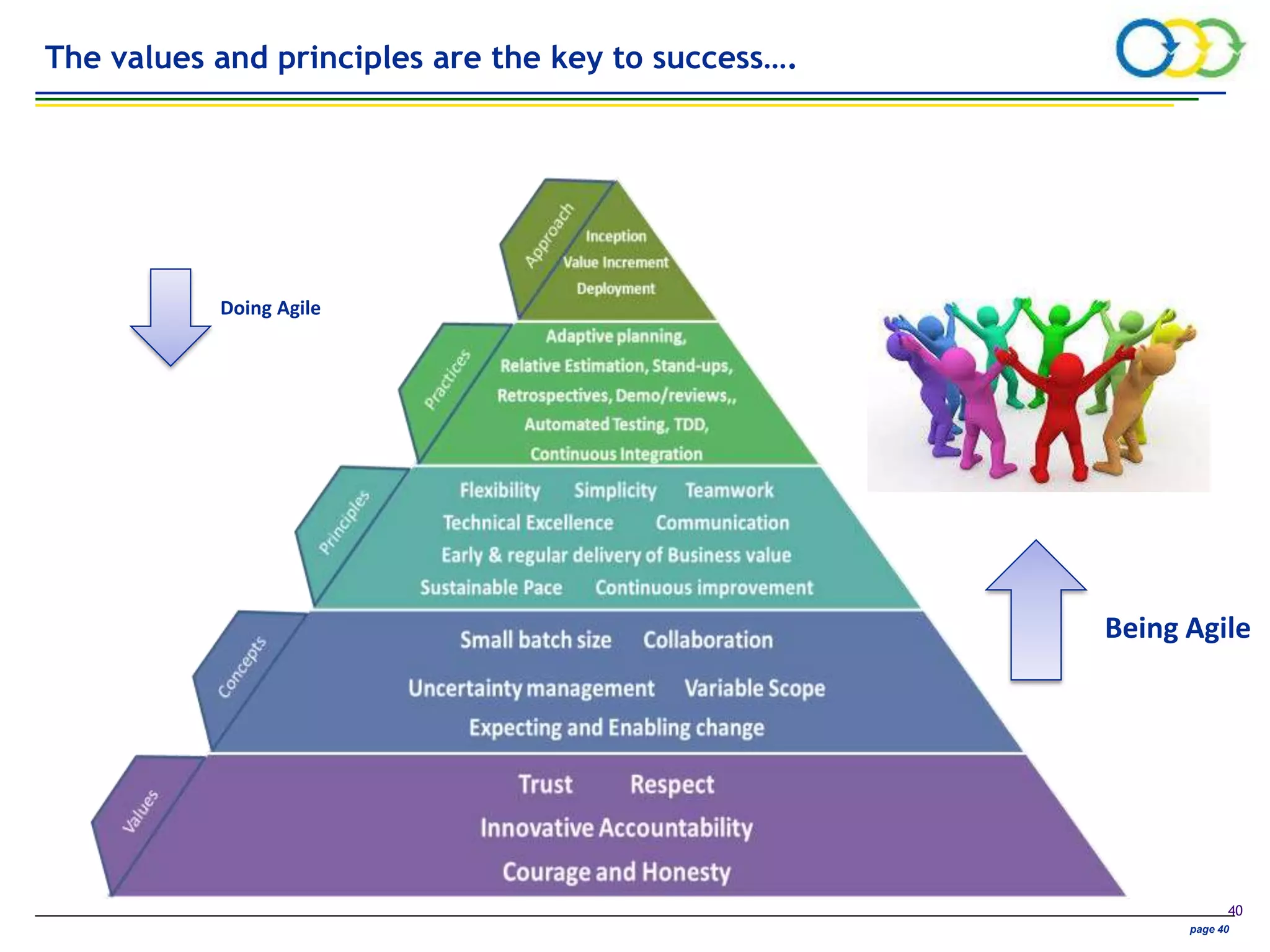 The values and principles are the key to success….

Doing Agile

Approach
Inception
Value Increment
Deployment

Practices
Adaptive planning,
Relative Estimation, Stand-ups,
Retrospectives, Demo/reviews,,
Automated Testing, TDD,
Continuous Integration

Principles
Flexibility Simplicity Teamwork
Technical Excellence Communication
Early & regular delivery of Business value
Sustainable Pace Continuous improvement

Concepts
Small batch size Collaboration
Uncertainty management Variable Scope
Expecting and Enabling change

Values
Trust Respect
Innovative Accountability
Courage and Honesty

Being Agile

40
page 40